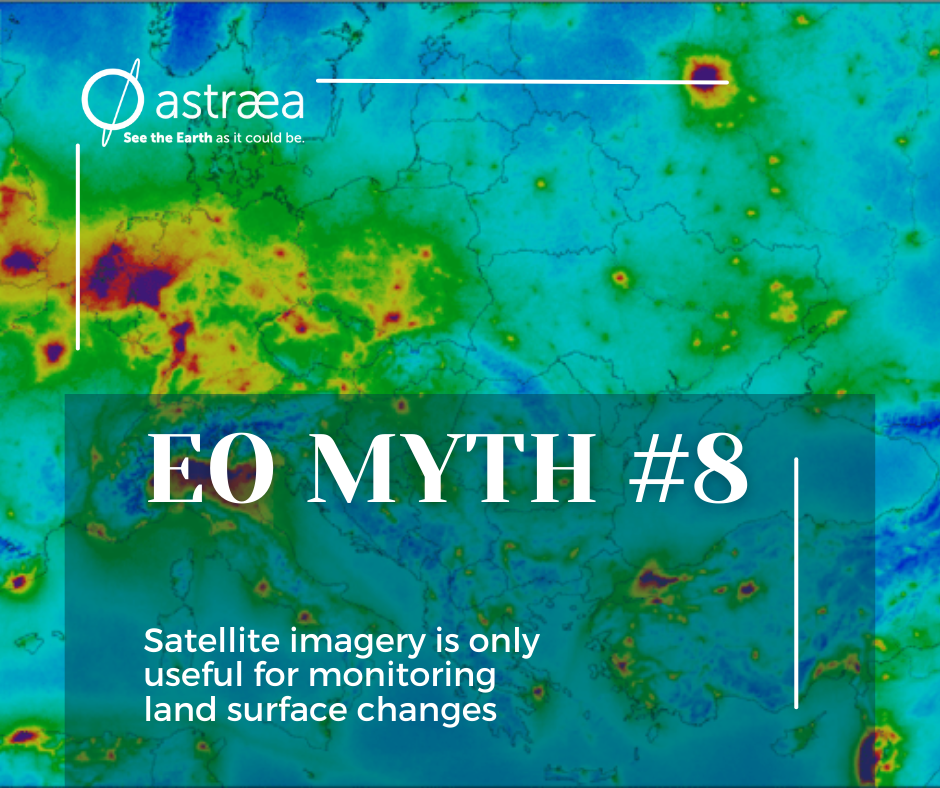 astræa
See the Earth as it could be.

EO MYTH #8

Satellite imagery is only useful for monitoring land surface changes